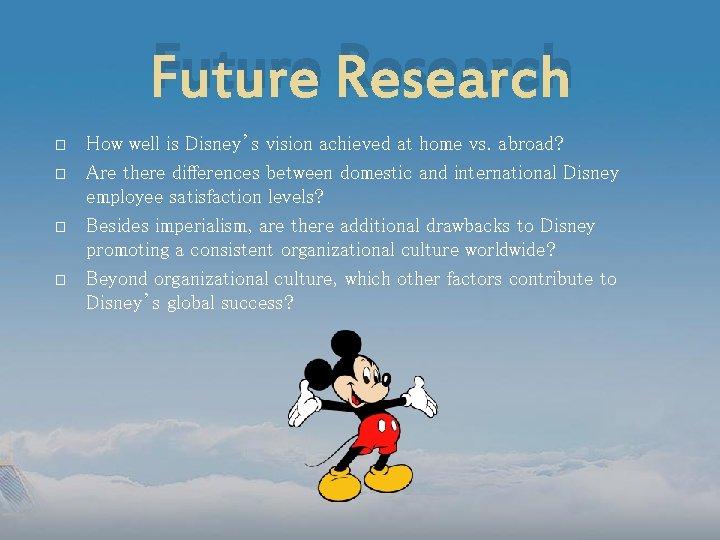 Future Research

□ How well is Disney's vision achieved at home vs. abroad?
□ Are there differences between domestic and international Disney employee satisfaction levels?
□ Besides imperialism, are there additional drawbacks to Disney promoting a consistent organizational culture worldwide?
□ Beyond organizational culture, which other factors contribute to Disney's global success?